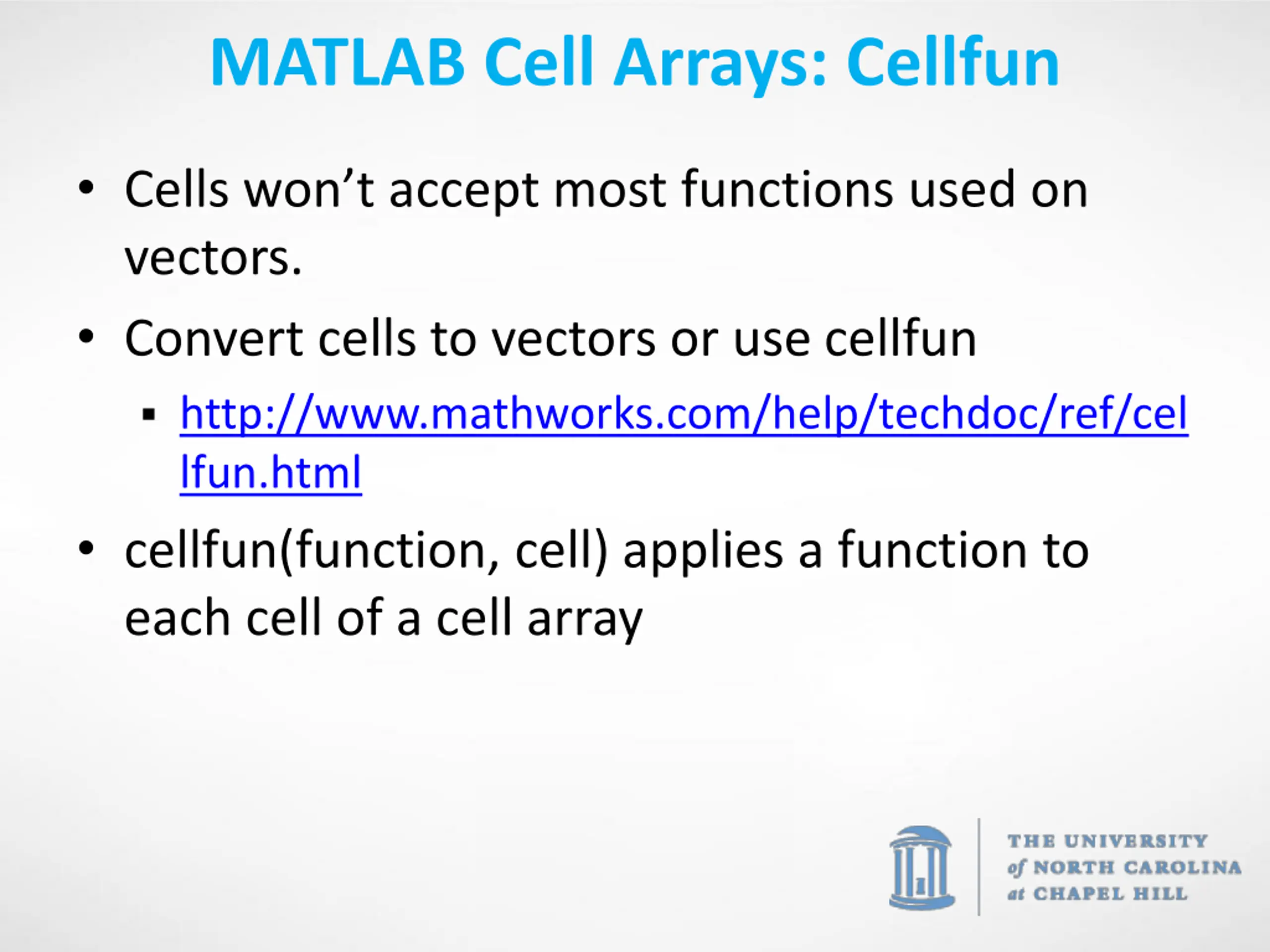 MATLAB Cell Arrays: Cellfun

• Cells won't accept most functions used on vectors.
• Convert cells to vectors or use cellfun
 ▪ http://www.mathworks.com/help/techdoc/ref/cellfun.html
• cellfun(function, cell) applies a function to each cell of a cell array

THE UNIVERSITY of NORTH CAROLINA at CHAPEL HILL